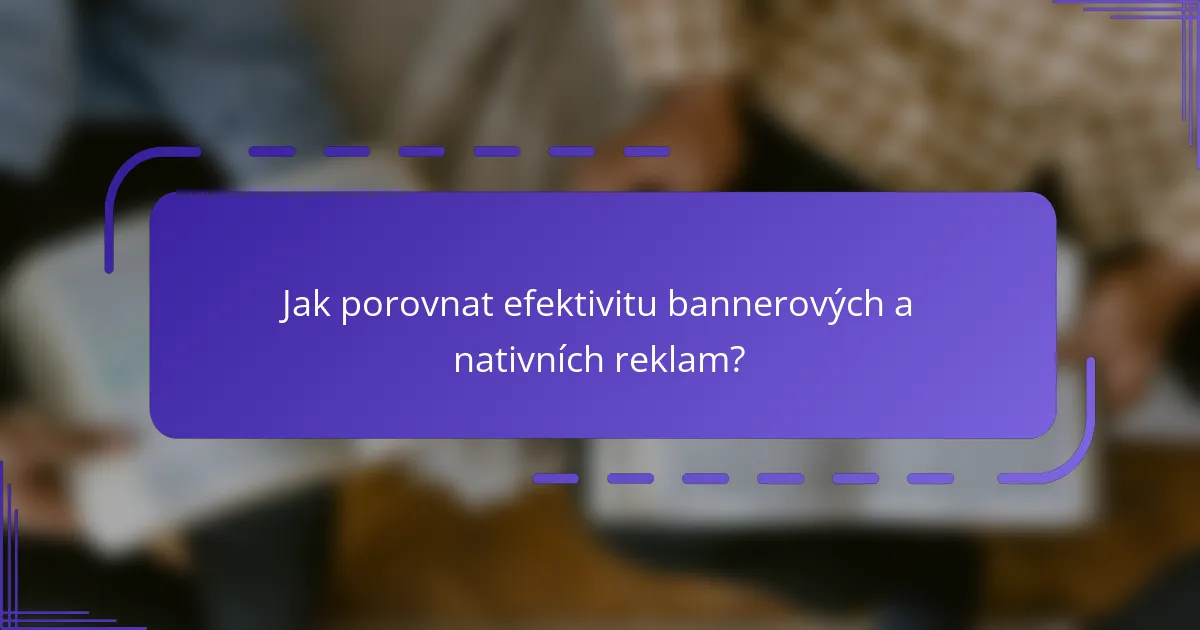 Jak porovnat efektivitu bannerových a nativních reklam?